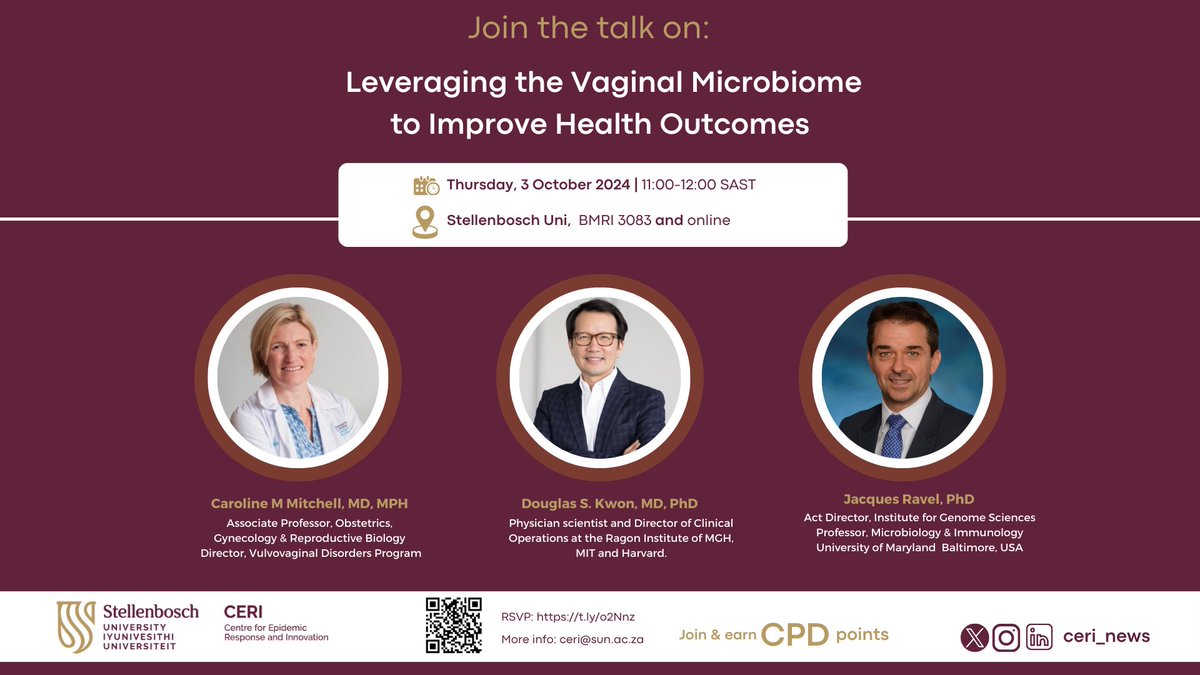 Join the talk on:

Leveraging the Vaginal Microbiome to Improve Health Outcomes

Thursday, 3 October 2024 | 11:00-12:00 SAST

Stellenbosch Uni, BMRI 3083 and online

Caroline M Mitchell, MD, MPH
Associate Professor, Obstetrics, Gynecology & Reproductive Biology
Director, Vulvovaginal Disorders Program

Douglas S. Kwon, MD, PhD
Physician scientist and Director of Clinical Operations at the Ragon Institute of MGH, MIT and Harvard.

Jacques Ravel, PhD
Act Director, Institute for Genome Sciences
Professor, Microbiology & Immunology
University of Maryland Baltimore, USA

Stellenbosch UNIVERSITY IYUNIVESITHI UNIVERSITEIT

CERI Centre for Epidemic Response and Innovation

RSVP: https://t.ly/o2Nnz
More info: ceri@sun.ac.za

Join & earn CPD points

ceri_news